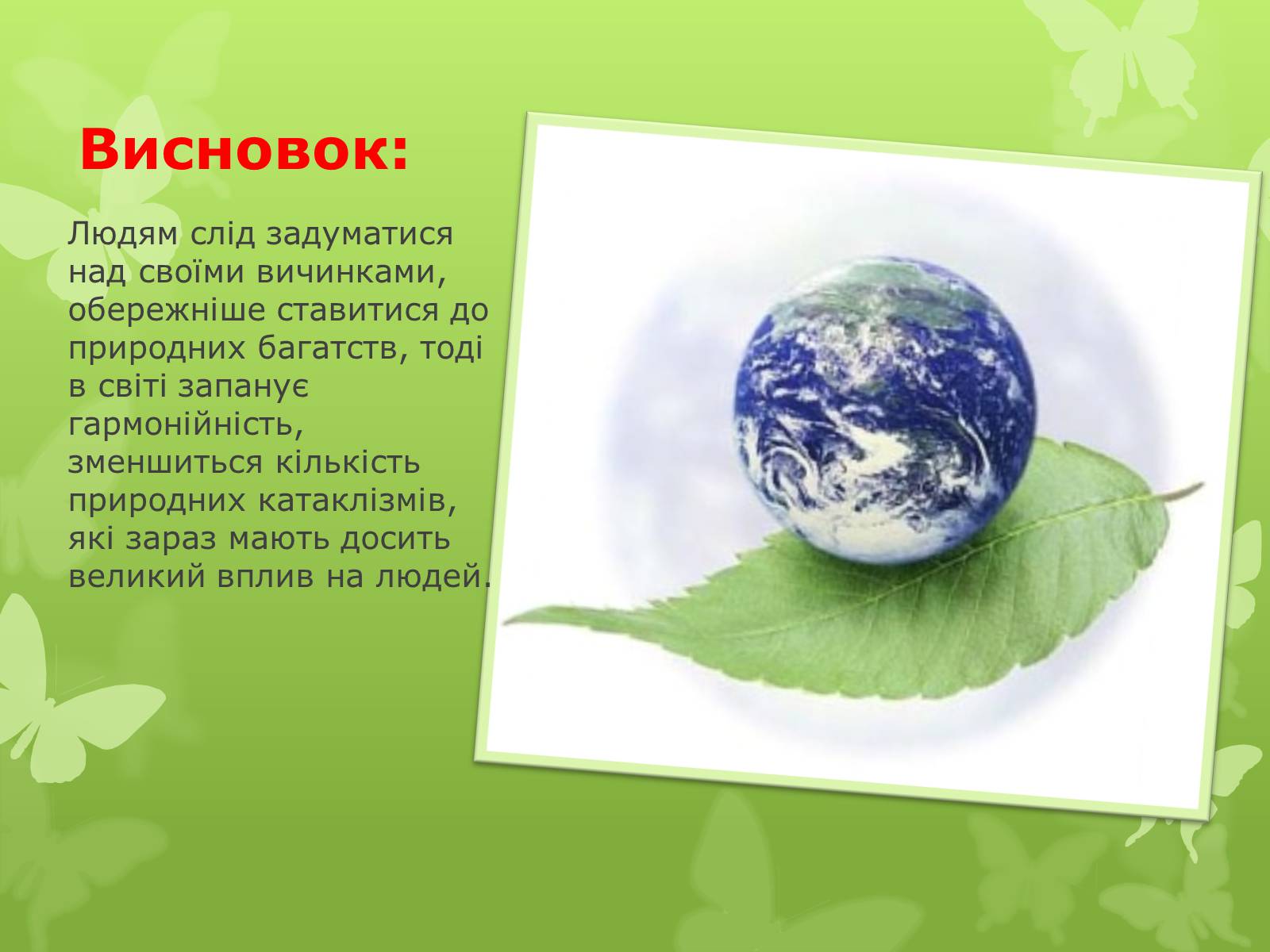 Висновок:

Людям слід задуматися над своїми вичинками, обережніше ставитися до природних багатств, тоді в світі запанує гармонійність, зменшиться кількість природних катаклізмів, які зараз мають досить великий вплив на людей.